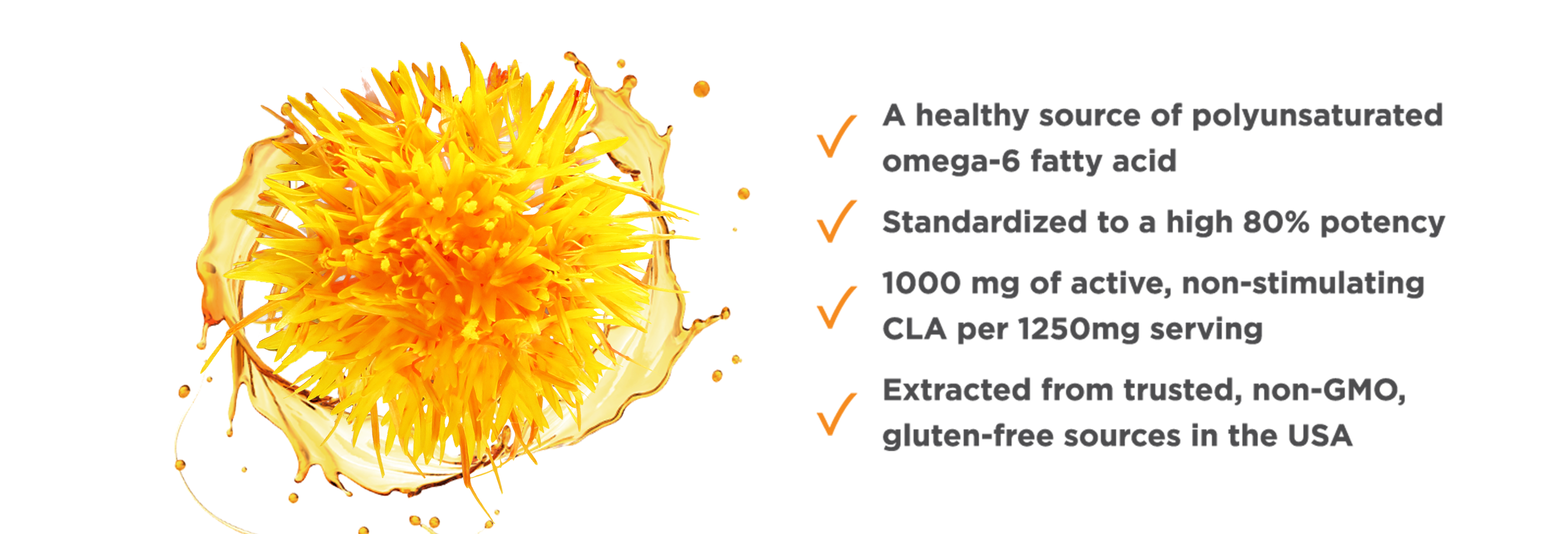 ✓ A healthy source of polyunsaturated omega-6 fatty acid

✓ Standardized to a high 80% potency

✓ 1000 mg of active, non-stimulating CLA per 1250mg serving

✓ Extracted from trusted, non-GMO, gluten-free sources in the USA